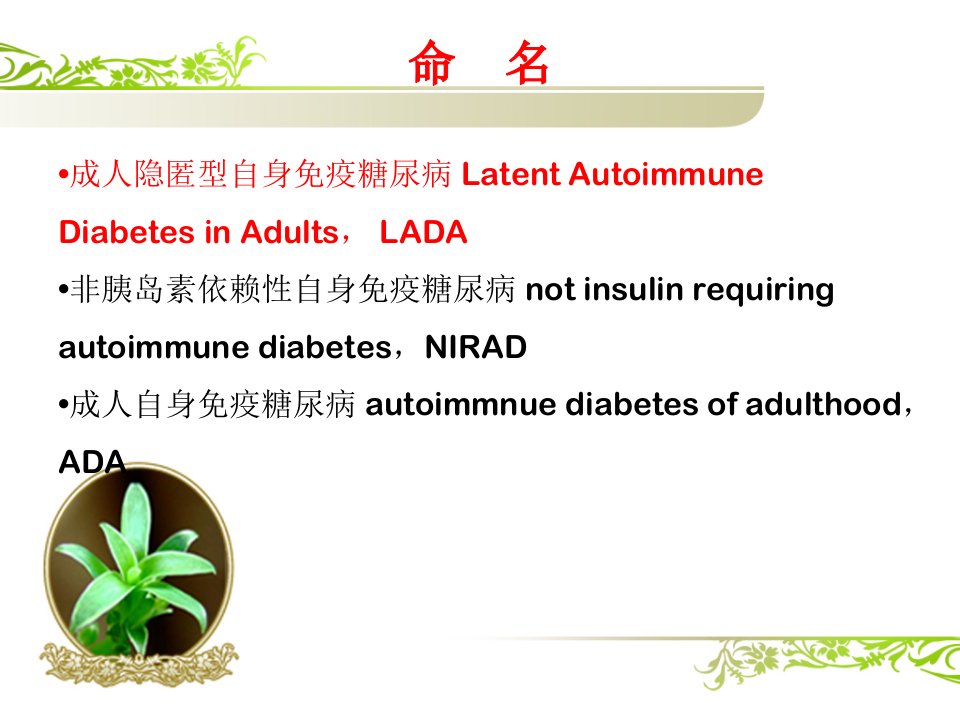 命 名

•成人隐匿型自身免疫糖尿病 Latent Autoimmune Diabetes in Adults， LADA

•非胰岛素依赖性自身免疫糖尿病 not insulin requiring autoimmune diabetes，NIRAD

•成人自身免疫糖尿病 autoimmnue diabetes of adulthood，ADA